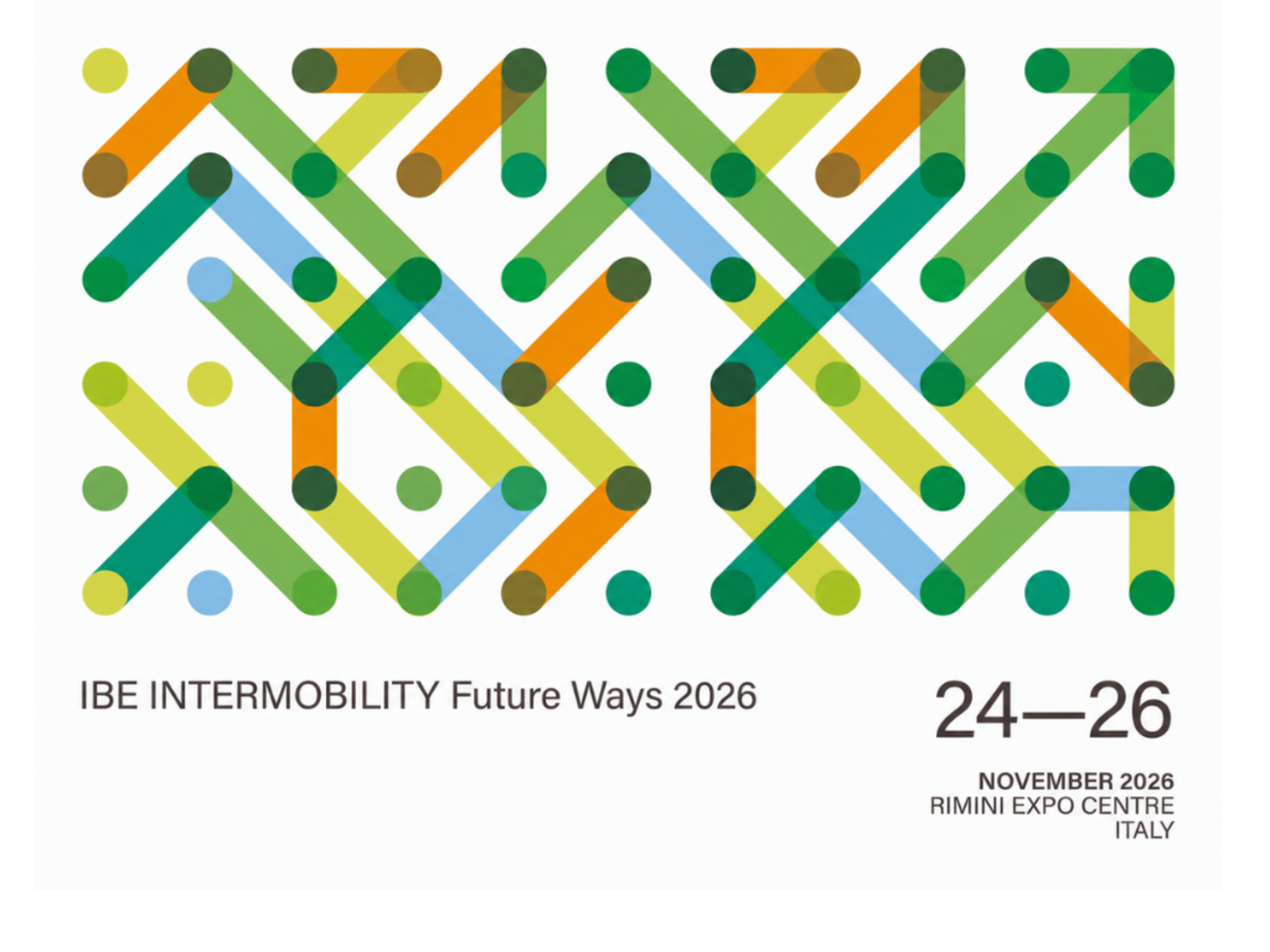 IBE INTERMOBILITY Future Ways 2026

24—26

NOVEMBER 2026
RIMINI EXPO CENTRE
ITALY